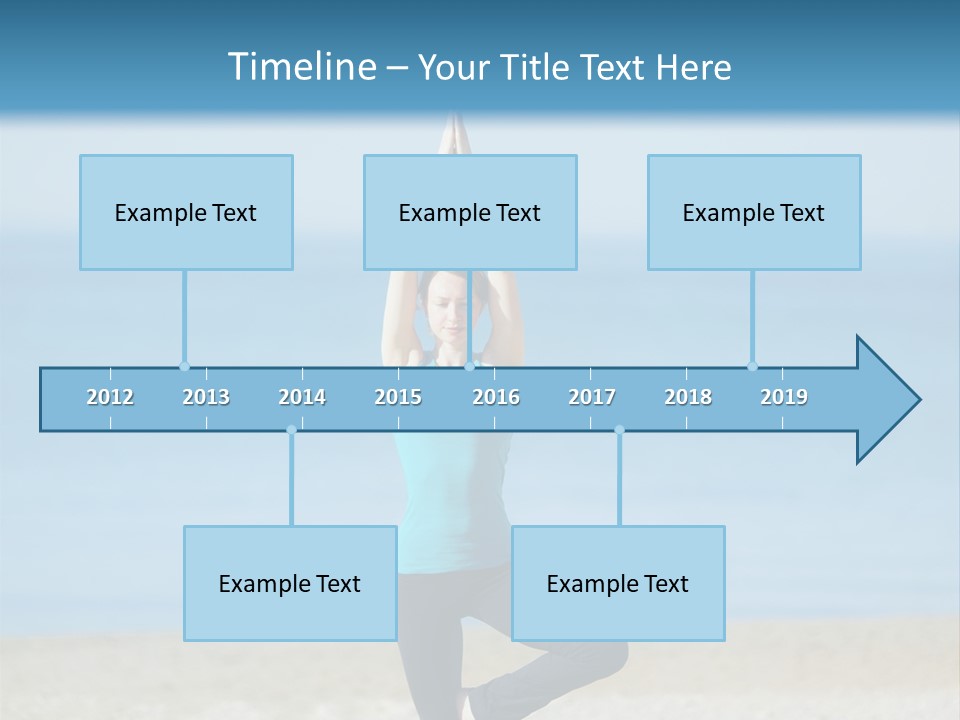 Timeline – Your Title Text Here

Example Text

Example Text

Example Text

2012 2013 2014 2015 2016 2017 2018 2019

Example Text

Example Text